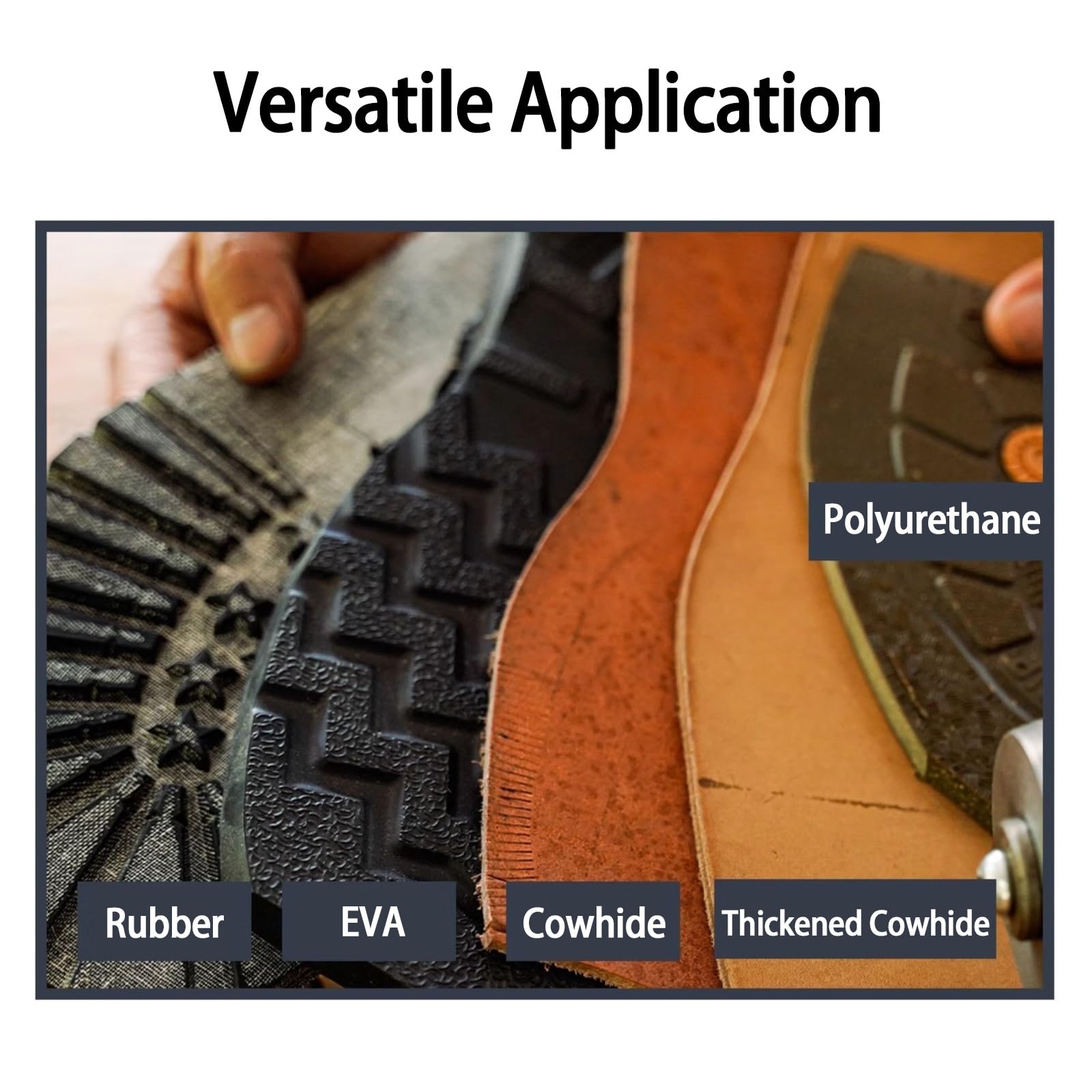 Versatile Application

Polyurethane

Rubber

EVA

Cowhide

Thickened Cowhide